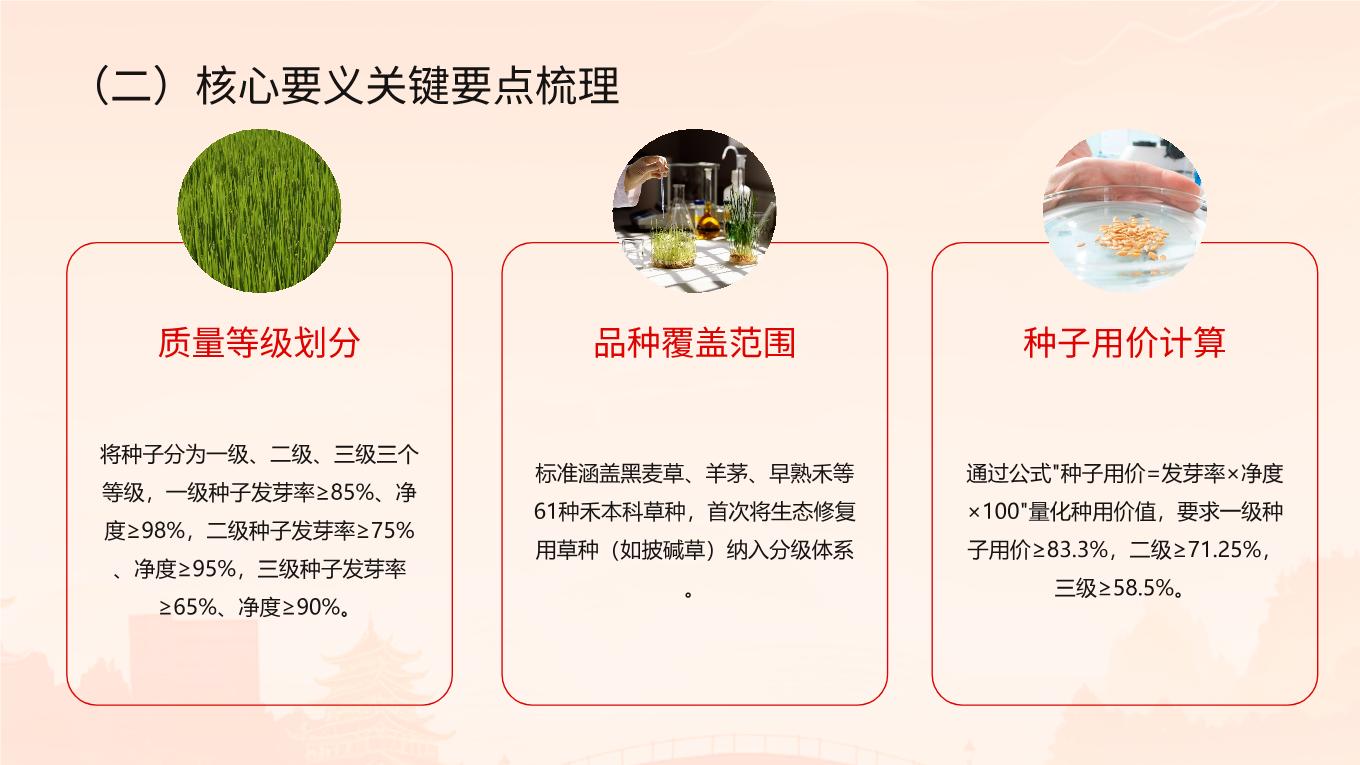 （二）核心要义关键要点梳理

质量等级划分

将种子分为一级、二级、三级三个等级，一级种子发芽率≥85%、净度≥98%，二级种子发芽率≥75%、净度≥95%，三级种子发芽率≥65%、净度≥90%。

品种覆盖范围

标准涵盖黑麦草、羊茅、早熟禾等61种禾本科草种，首次将生态修复用草种（如披碱草）纳入分级体系。

种子用价计算

通过公式"种子用价=发芽率×净度×100"量化种用价值，要求一级种子用价≥83.3%，二级≥71.25%，三级≥58.5%。